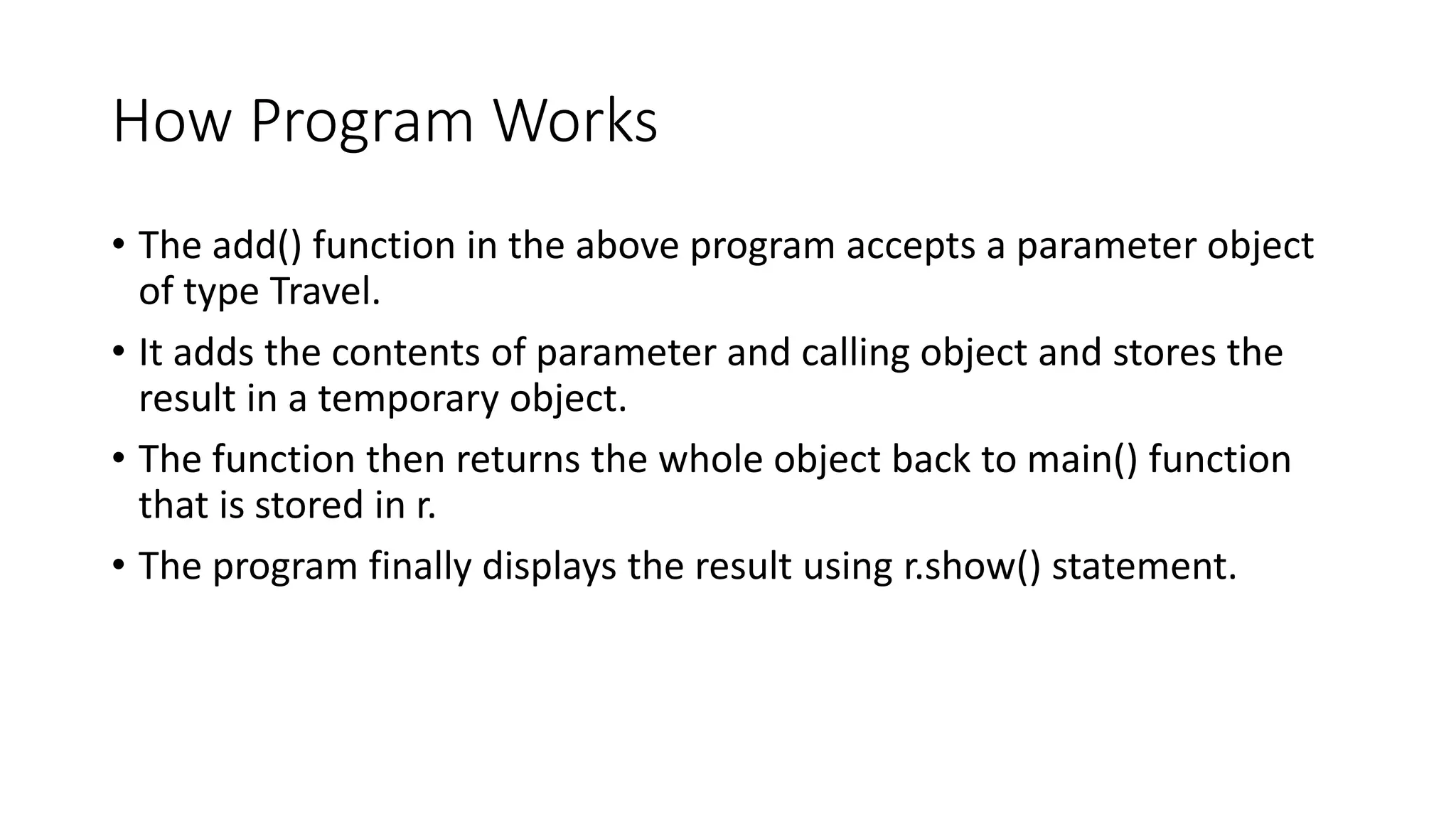 How Program Works

• The add() function in the above program accepts a parameter object of type Travel.

• It adds the contents of parameter and calling object and stores the result in a temporary object.

• The function then returns the whole object back to main() function that is stored in r.

• The program finally displays the result using r.show() statement.